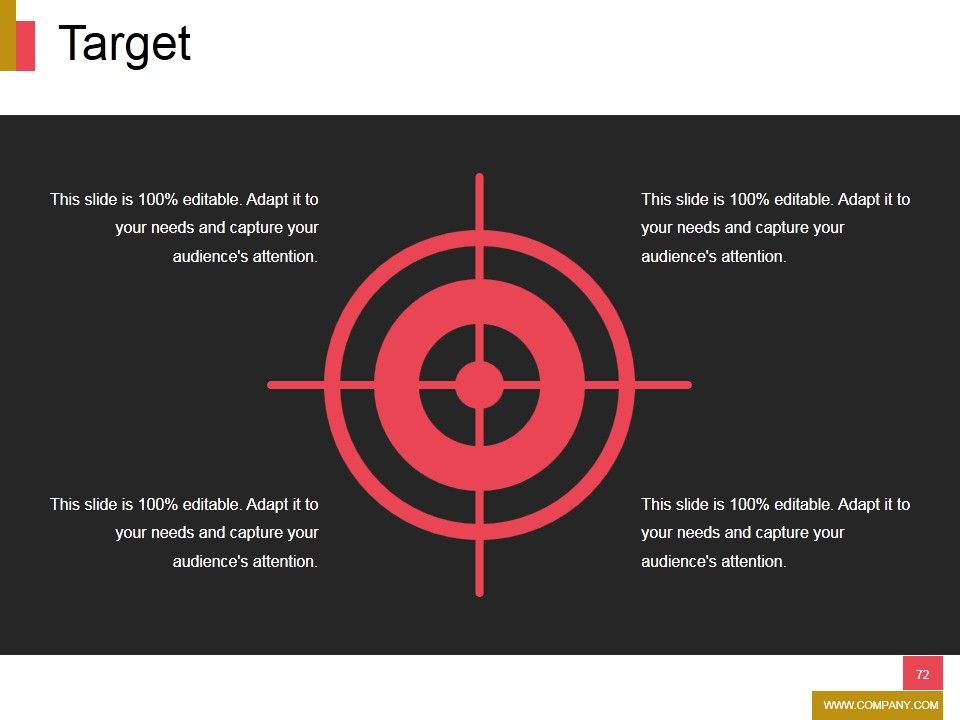 Target

This slide is 100% editable. Adapt it to your needs and capture your audience's attention.

This slide is 100% editable. Adapt it to your needs and capture your audience's attention.

This slide is 100% editable. Adapt it to your needs and capture your audience's attention.

This slide is 100% editable. Adapt it to your needs and capture your audience's attention.

72

WWW.COMPANY.COM